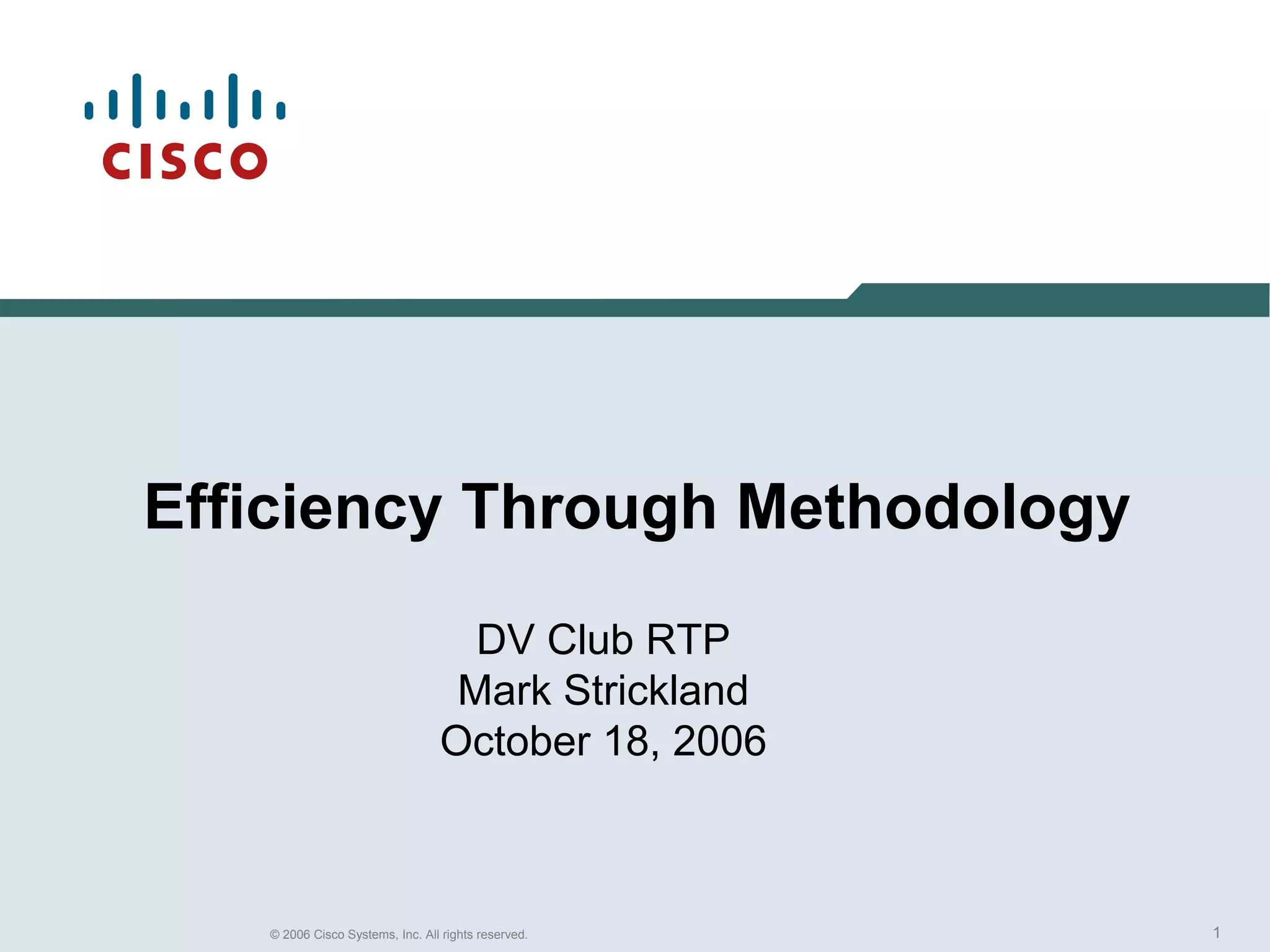 CISCO

Efficiency Through Methodology

DV Club RTP
Mark Strickland
October 18, 2006

© 2006 Cisco Systems, Inc. All rights reserved.

1